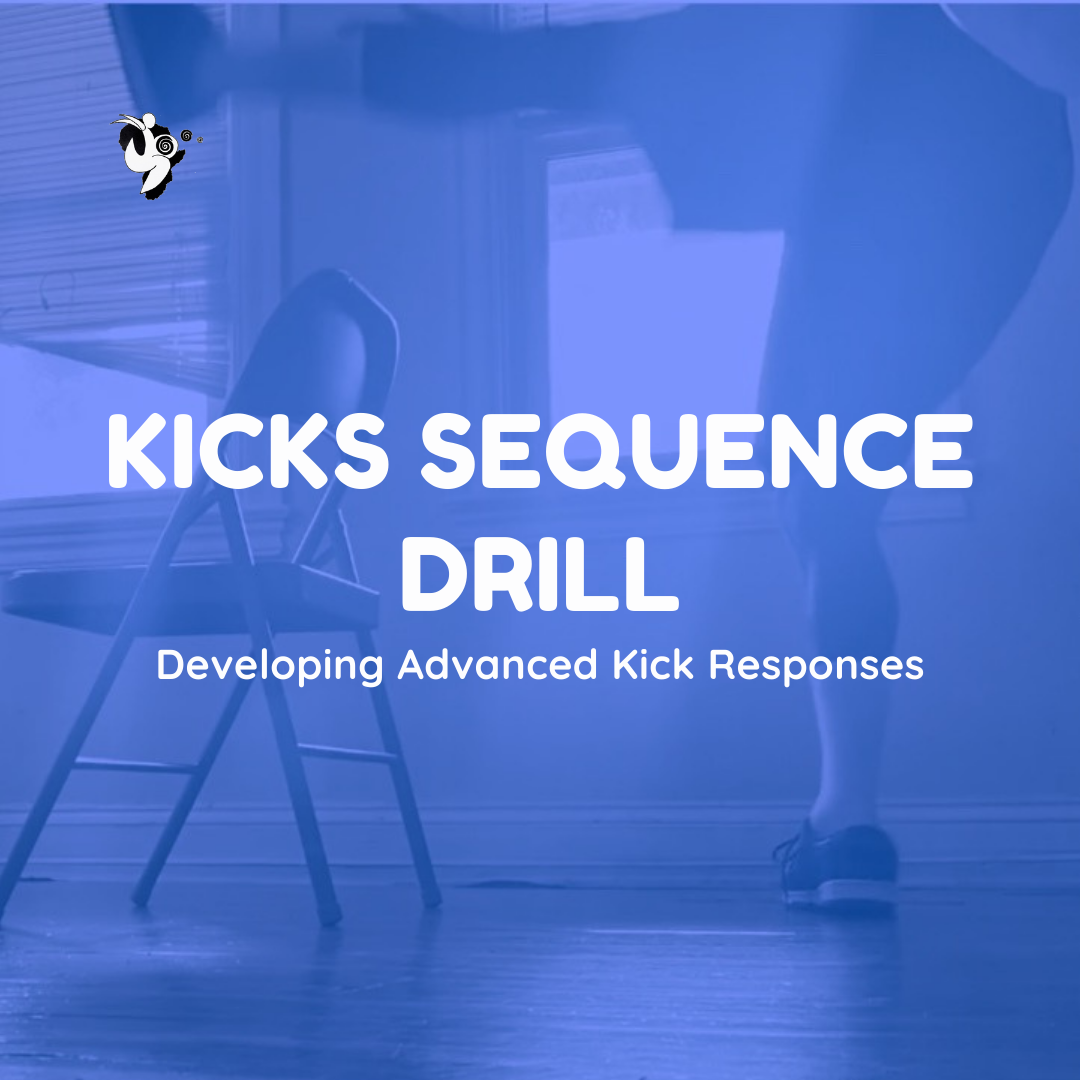 KICKS SEQUENCE DRILL

Developing Advanced Kick Responses